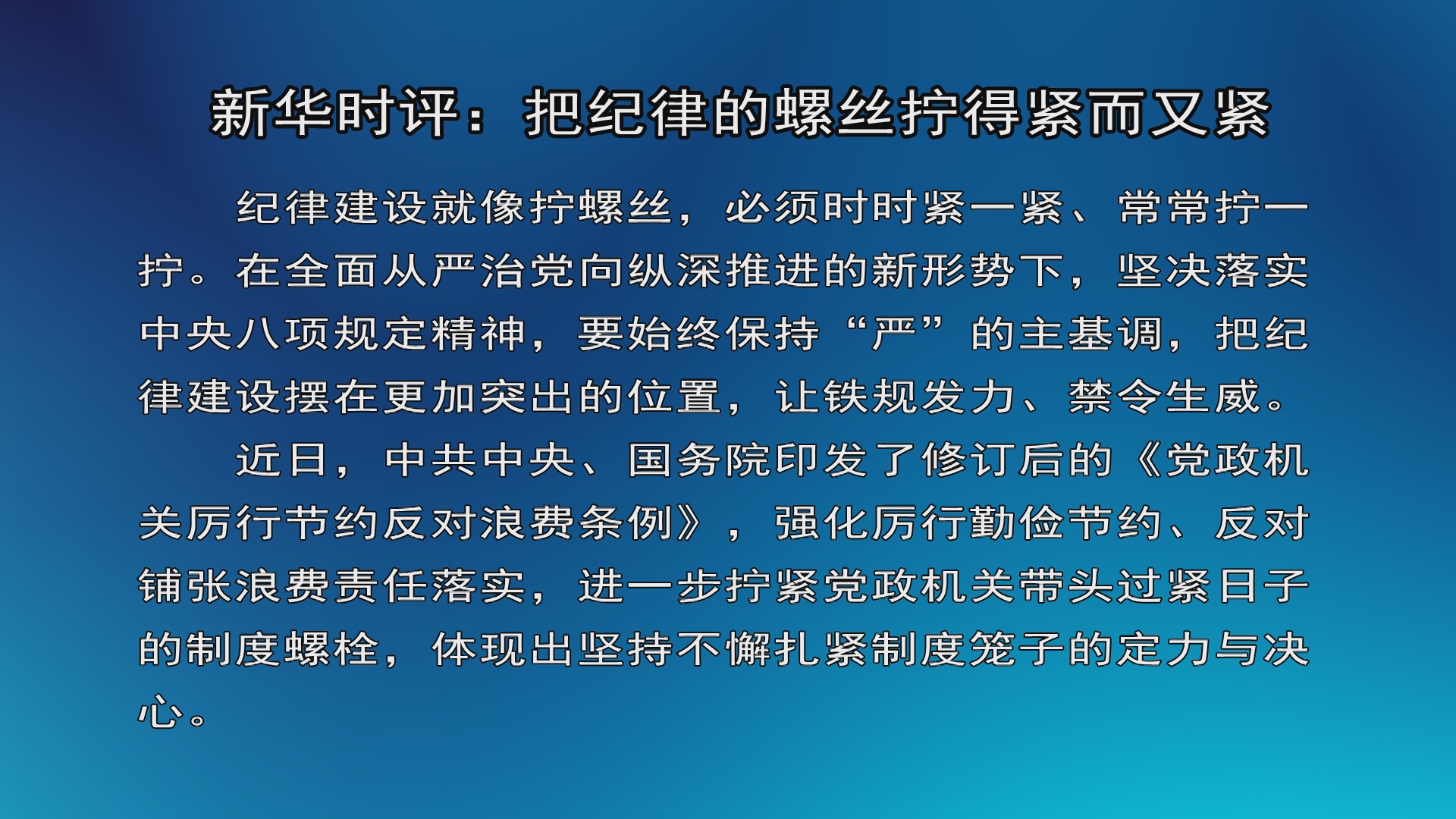 新华时评：把纪律的螺丝拧得紧而又紧

纪律建设就像拧螺丝，必须时时紧一紧、常常拧一拧。在全面从严治党向纵深推进的新形势下，坚决落实中央八项规定精神，要始终保持“严”的主基调，把纪律建设摆在更加突出的位置，让铁规发力、禁令生威。

近日，中共中央、国务院印发了修订后的《党政机关厉行节约反对浪费条例》，强化厉行勤俭节约、反对铺张浪费责任落实，进一步拧紧党政机关带头过紧日子的制度螺栓，体现出坚持不懈扎紧制度笼子的定力与决心。